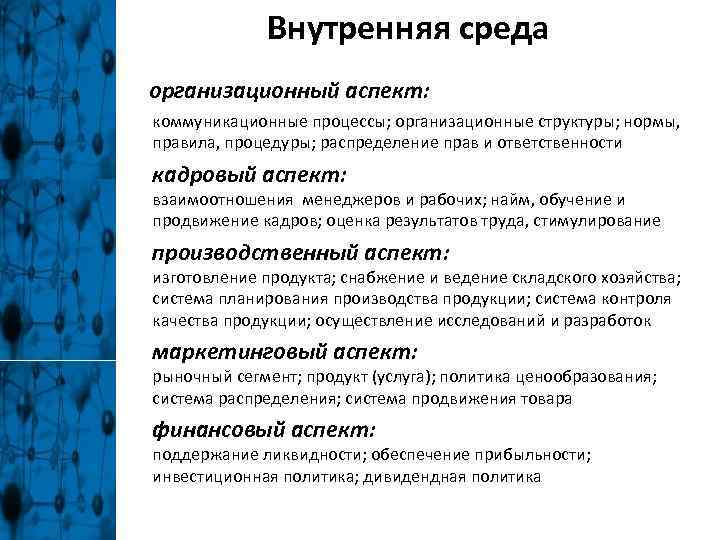 Внутренняя среда

организационный аспект:

коммуникационные процессы; организационные структуры; нормы, правила, процедуры; распределение прав и ответственности

кадровый аспект:

взаимоотношения менеджеров и рабочих; найм, обучение и продвижение кадров; оценка результатов труда, стимулирование

производственный аспект:

изготовление продукта; снабжение и ведение складского хозяйства; система планирования производства продукции; система контроля качества продукции; осуществление исследований и разработок

маркетинговый аспект:

рыночный сегмент; продукт (услуга); политика ценообразования; система распределения; система продвижения товара

финансовый аспект:

поддержание ликвидности; обеспечение прибыльности; инвестиционная политика; дивидендная политика